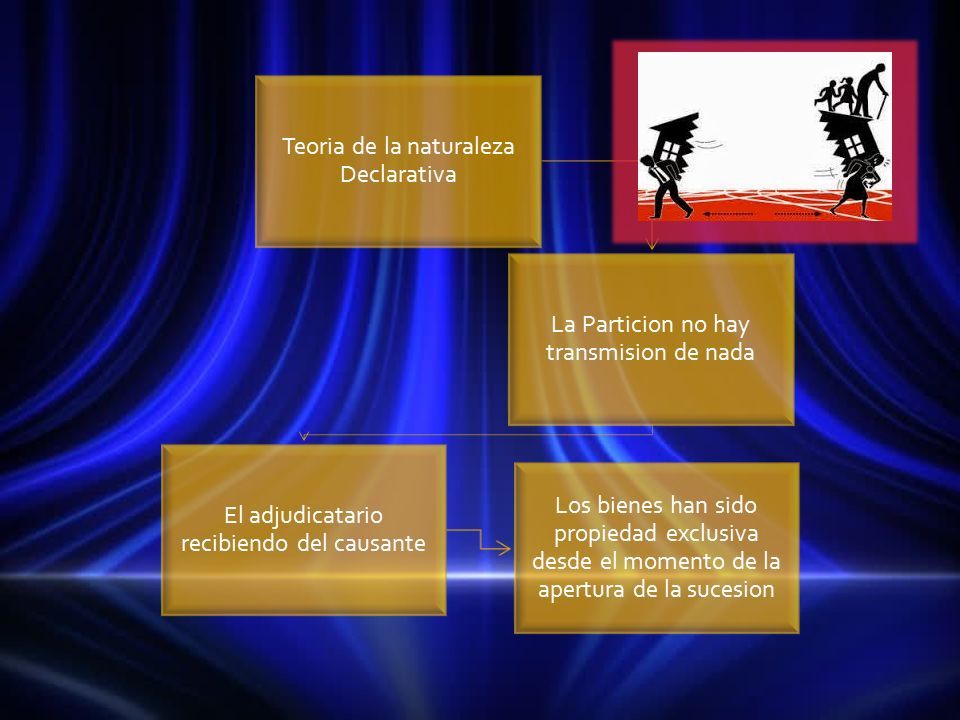 Teoria de la naturaleza Declarativa

La Particion no hay transmision de nada

El adjudicatario recibiendo del causante

Los bienes han sido propiedad exclusiva desde el momento de la apertura de la sucesion